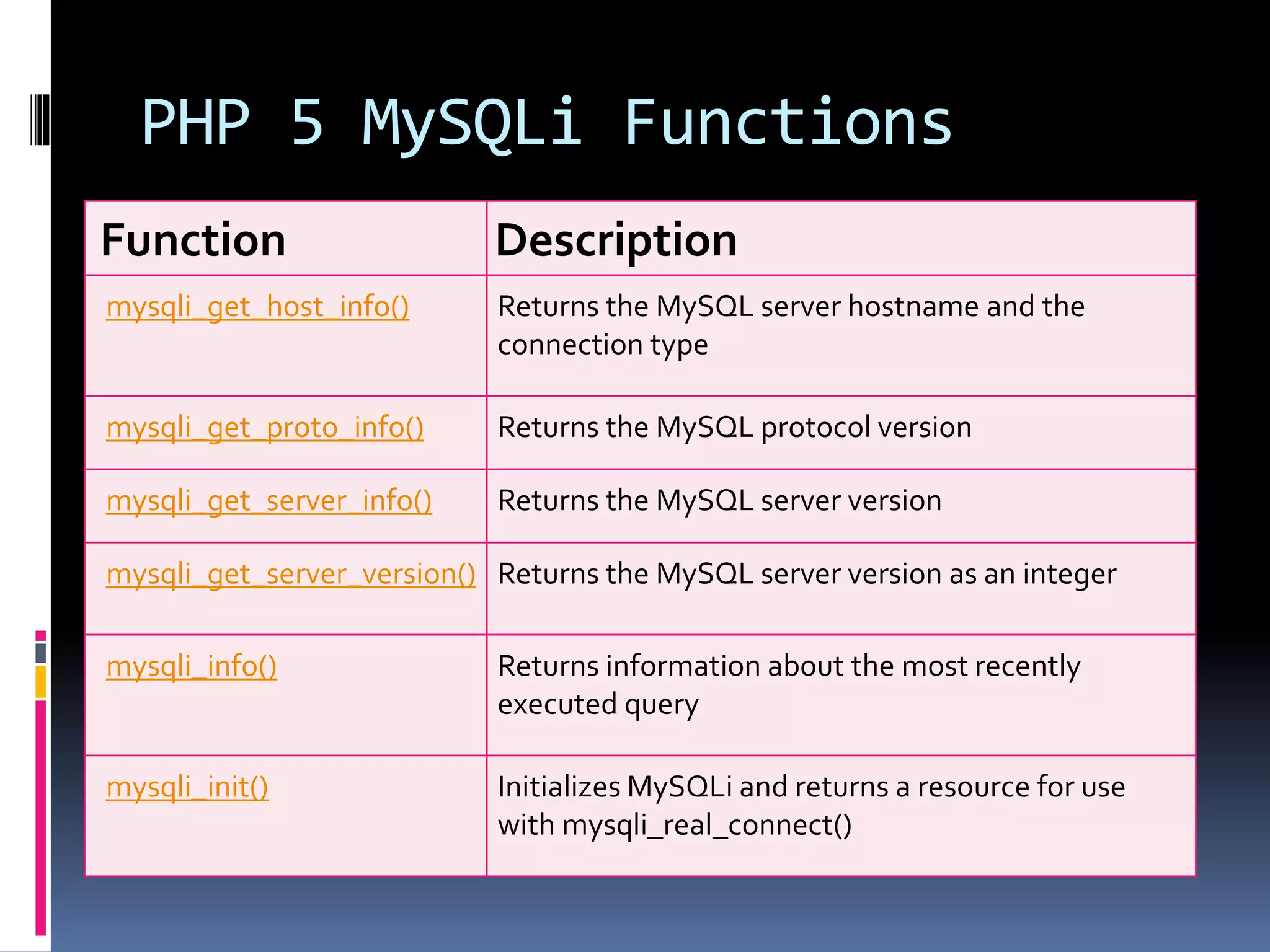 PHP 5 MySQLi Functions

| Function | Description |
|---|---|
| mysqli_get_host_info() | Returns the MySQL server hostname and the connection type |
| mysqli_get_proto_info() | Returns the MySQL protocol version |
| mysqli_get_server_info() | Returns the MySQL server version |
| mysqli_get_server_version() | Returns the MySQL server version as an integer |
| mysqli_info() | Returns information about the most recently executed query |
| mysqli_init() | Initializes MySQLi and returns a resource for use with mysqli_real_connect() |